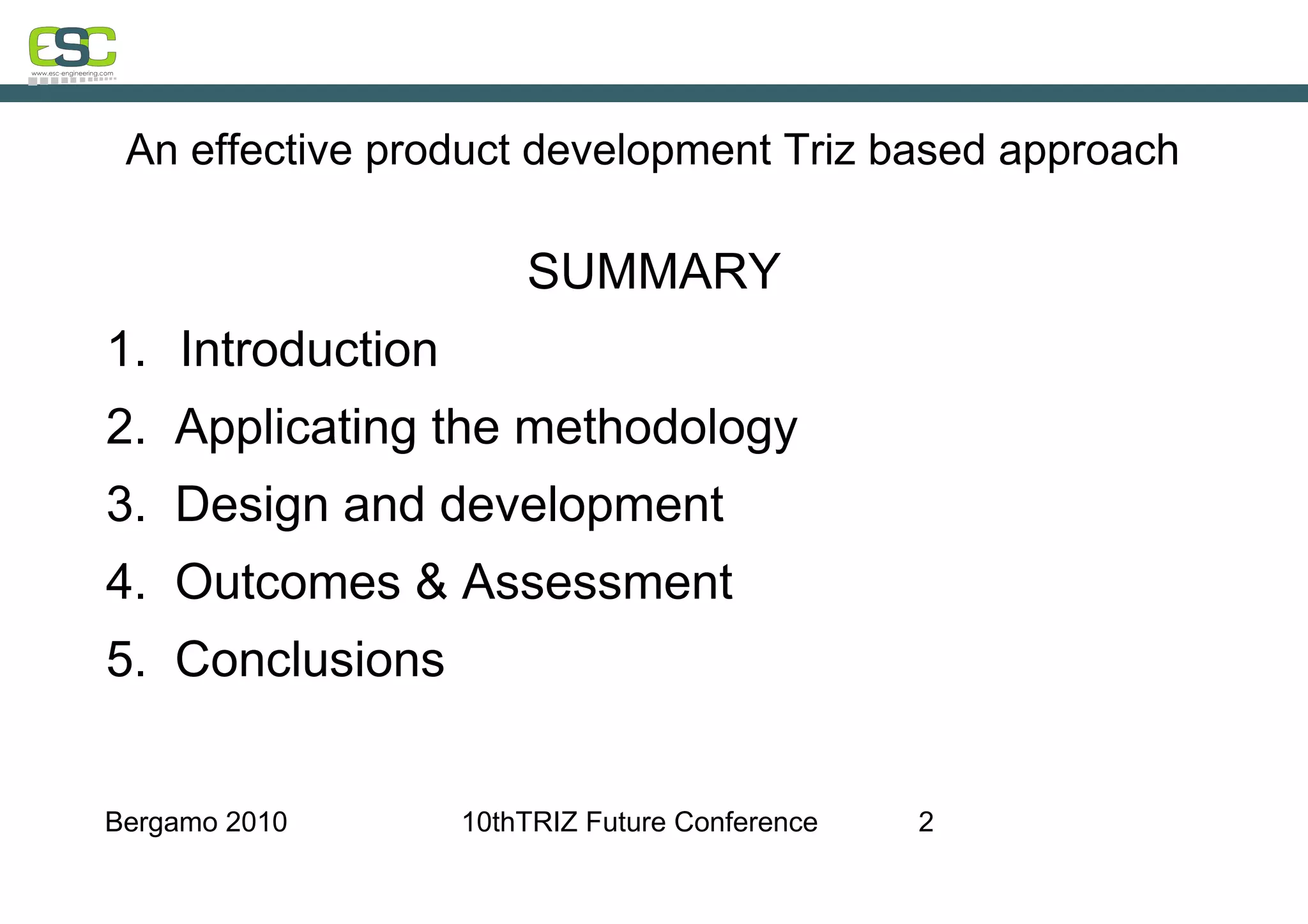 ESC
www.esc-engineering.com

An effective product development Triz based approach

SUMMARY

1. Introduction
2. Applicating the methodology
3. Design and development
4. Outcomes & Assessment
5. Conclusions

Bergamo 2010 10thTRIZ Future Conference 2